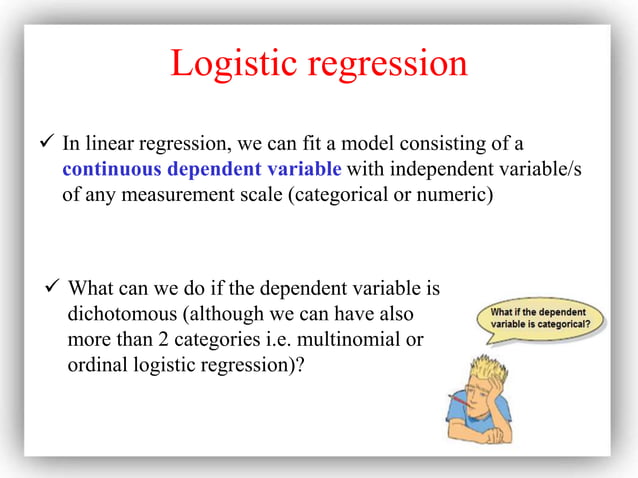 Logistic regression

✓ In linear regression, we can fit a model consisting of a continuous dependent variable with independent variable/s of any measurement scale (categorical or numeric)

✓ What can we do if the dependent variable is dichotomous (although we can have also more than 2 categories i.e. multinomial or ordinal logistic regression)?

What if the dependent variable is categorical?